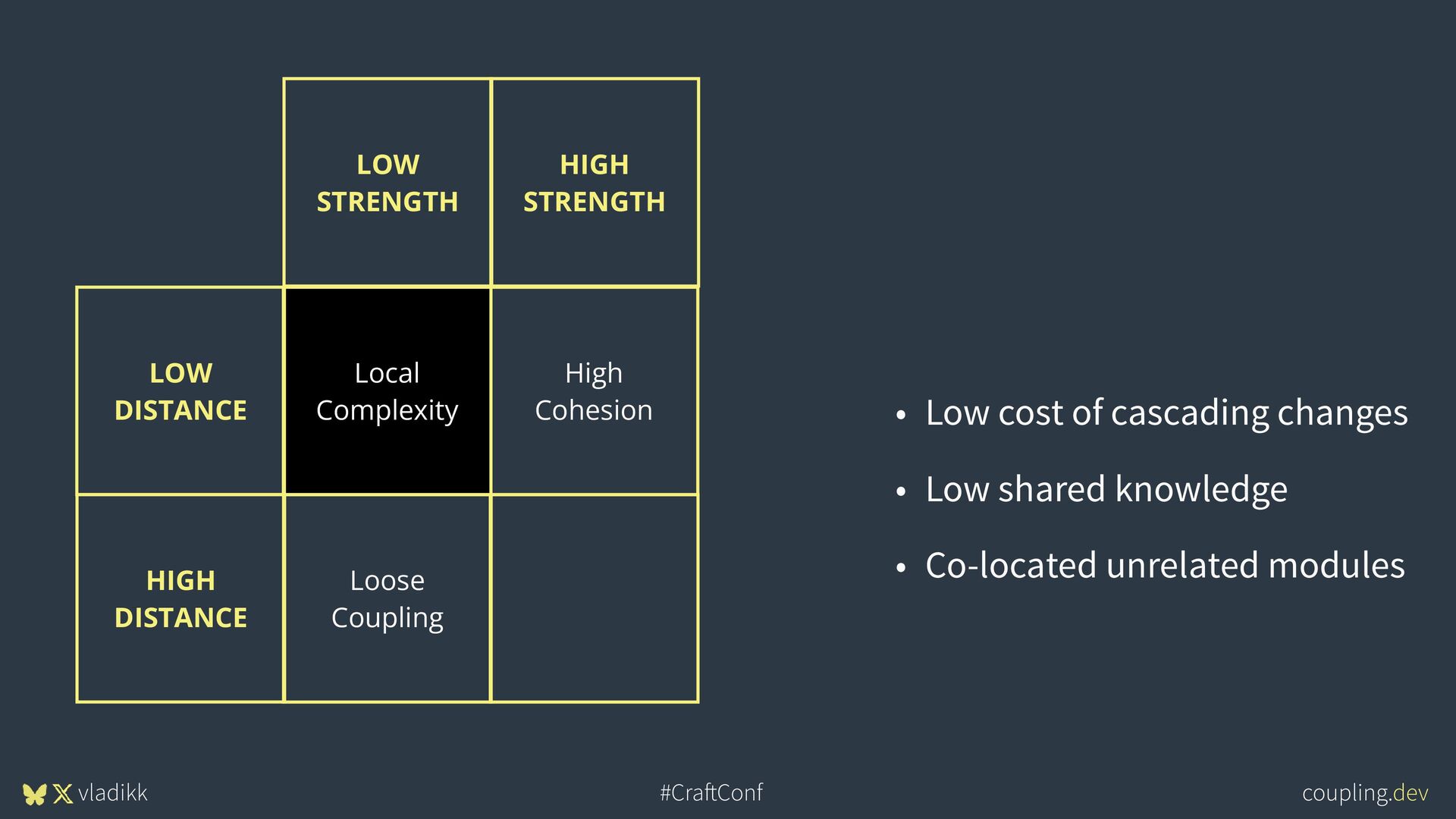 | | LOW STRENGTH | HIGH STRENGTH |
|---|---|---|
| LOW DISTANCE | Local Complexity | High Cohesion |
| HIGH DISTANCE | Loose Coupling | |

• Low cost of cascading changes

• Low shared knowledge

• Co-located unrelated modules

vladikk

#CraftConf

coupling.dev